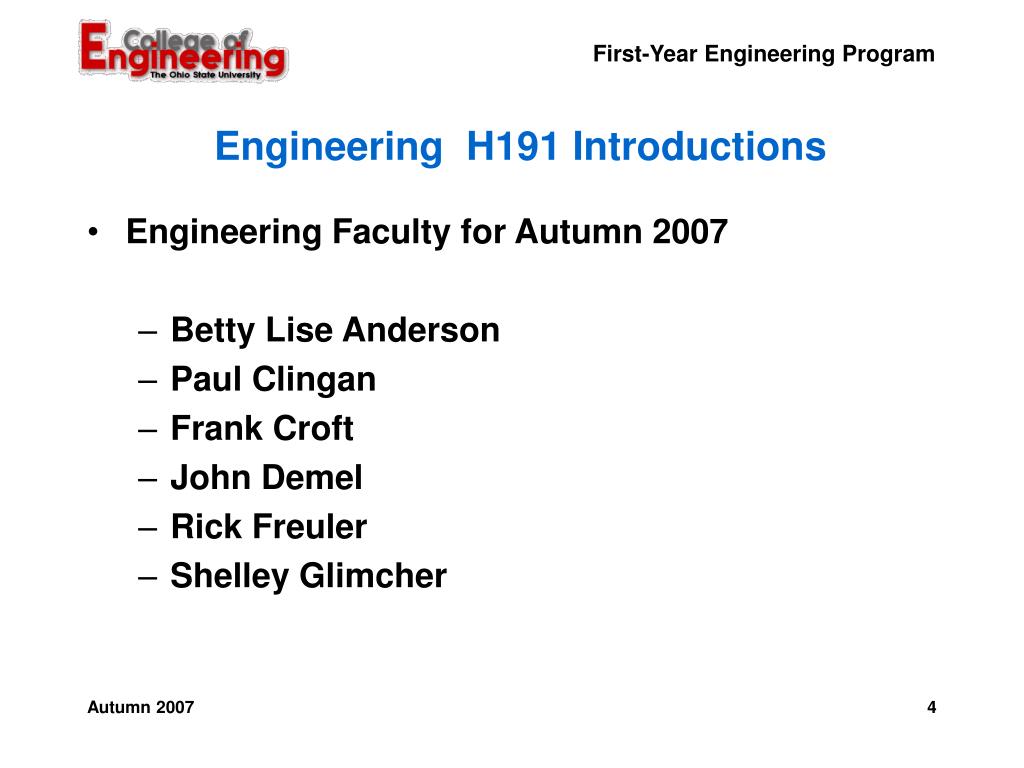 College of Engineering
The Ohio State University

First-Year Engineering Program

Engineering H191 Introductions

• Engineering Faculty for Autumn 2007

– Betty Lise Anderson
– Paul Clingan
– Frank Croft
– John Demel
– Rick Freuler
– Shelley Glimcher

Autumn 2007

4